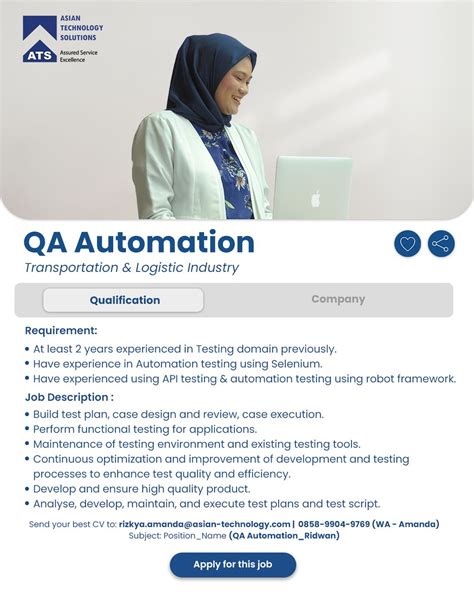 ASIAN TECHNOLOGY SOLUTIONS
ATS Assured Service Excellence

QA Automation
Transportation & Logistic Industry

Qualification
Company

Requirement:
• At least 2 years experienced in Testing domain previously.
• Have experience in Automation testing using Selenium.
• Have experienced using API testing & automation testing using robot framework.

Job Description :
• Build test plan, case design and review, case execution.
• Perform functional testing for applications.
• Maintenance of testing environment and existing testing tools.
• Continuous optimization and improvement of development and testing processes to enhance test quality and efficiency.
• Develop and ensure high quality product.
• Analyse, develop, maintain, and execute test plans and test script.

Send your best CV to: rizkya.amanda@asian-technology.com | 0858-9904-9769 (WA - Amanda)
Subject: Position_Name (QA Automation_Ridwan)

Apply for this job